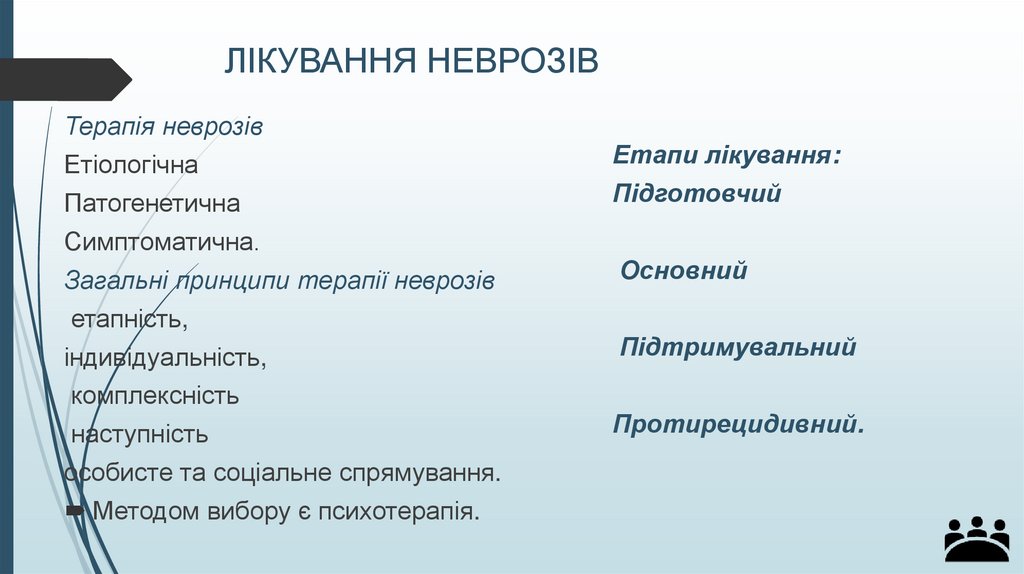 ЛІКУВАННЯ НЕВРОЗІВ

Терапія неврозів
Етіологічна
Патогенетична
Симптоматична.
Загальні принципи терапії неврозів
етапність,
індивідуальність,
комплексність
наступність
особисте та соціальне спрямування.
Методом вибору є психотерапія.

Етапи лікування:
Підготовчий

Основний

Підтримувальний

Протирецидивний.